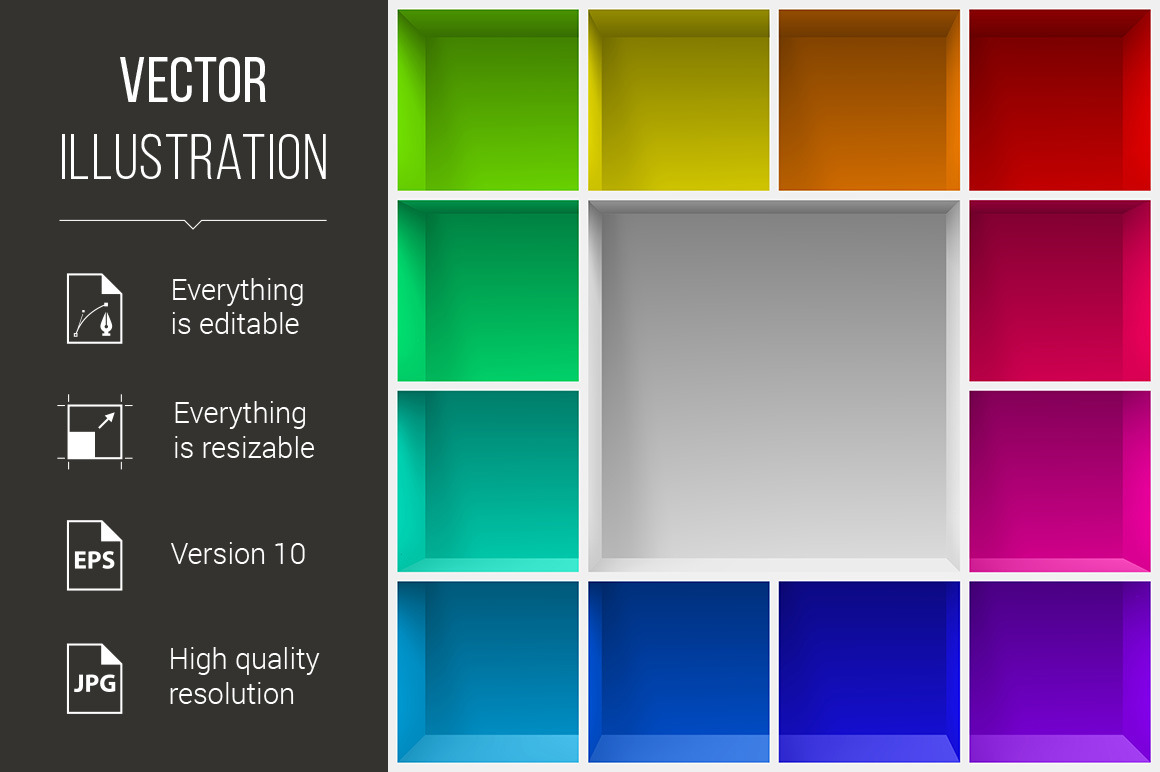 VECTOR
ILLUSTRATION

Everything is editable

Everything is resizable

EPS

Version 10

JPG

High quality resolution